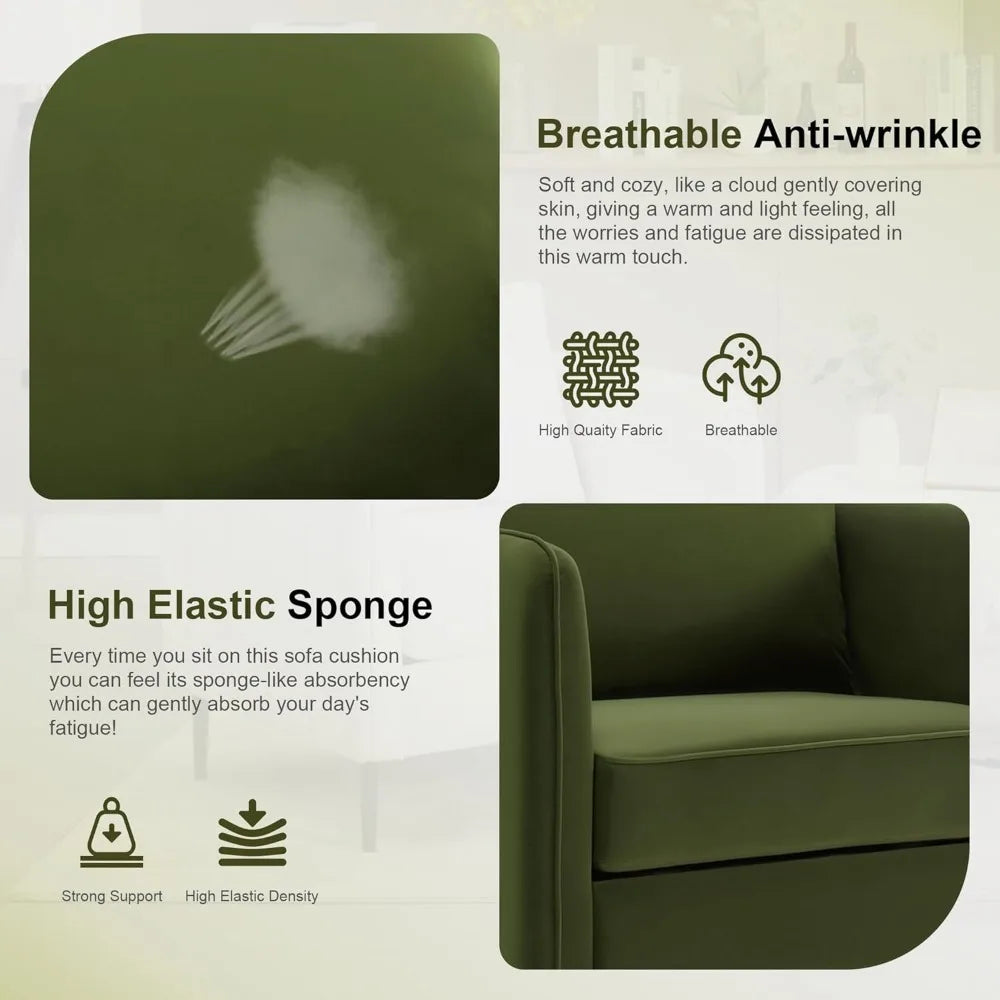 Breathable Anti-wrinkle

Soft and cozy, like a cloud gently covering skin, giving a warm and light feeling, all the worries and fatigue are dissipated in this warm touch.

High Quaity Fabric

Breathable

High Elastic Sponge

Every time you sit on this sofa cushion you can feel its sponge-like absorbency which can gently absorb your day's fatigue!

Strong Support

High Elastic Density